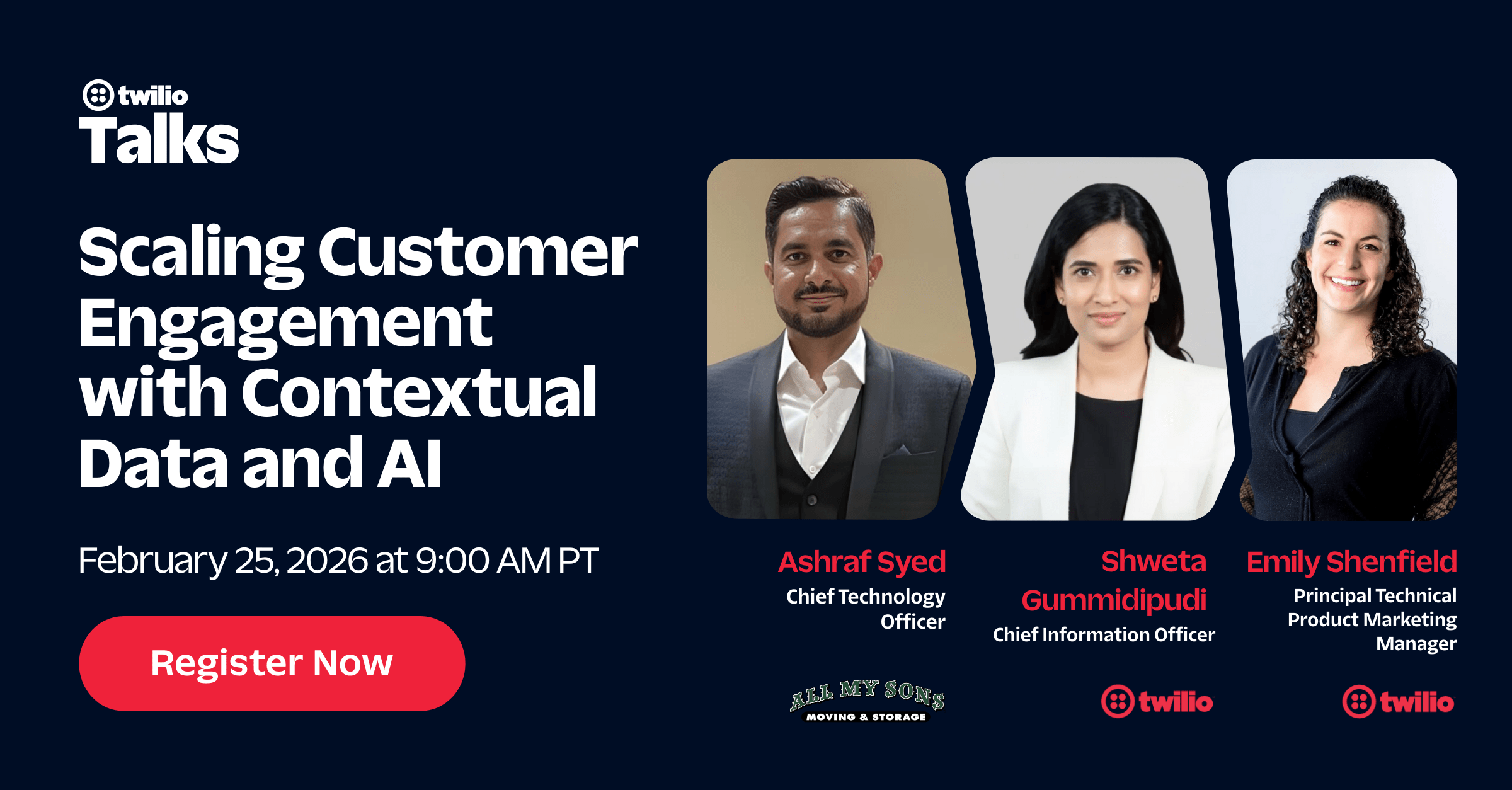 twilio
Talks

Scaling Customer Engagement with Contextual Data and AI

February 25, 2026 at 9:00 AM PT

Register Now

Ashraf Syed
Chief Technology Officer

ALL MY SONS
MOVING & STORAGE

Shweta Gummidipudi
Chief Information Officer

twilio

Emily Shenfield
Principal Technical Product Marketing Manager

twilio